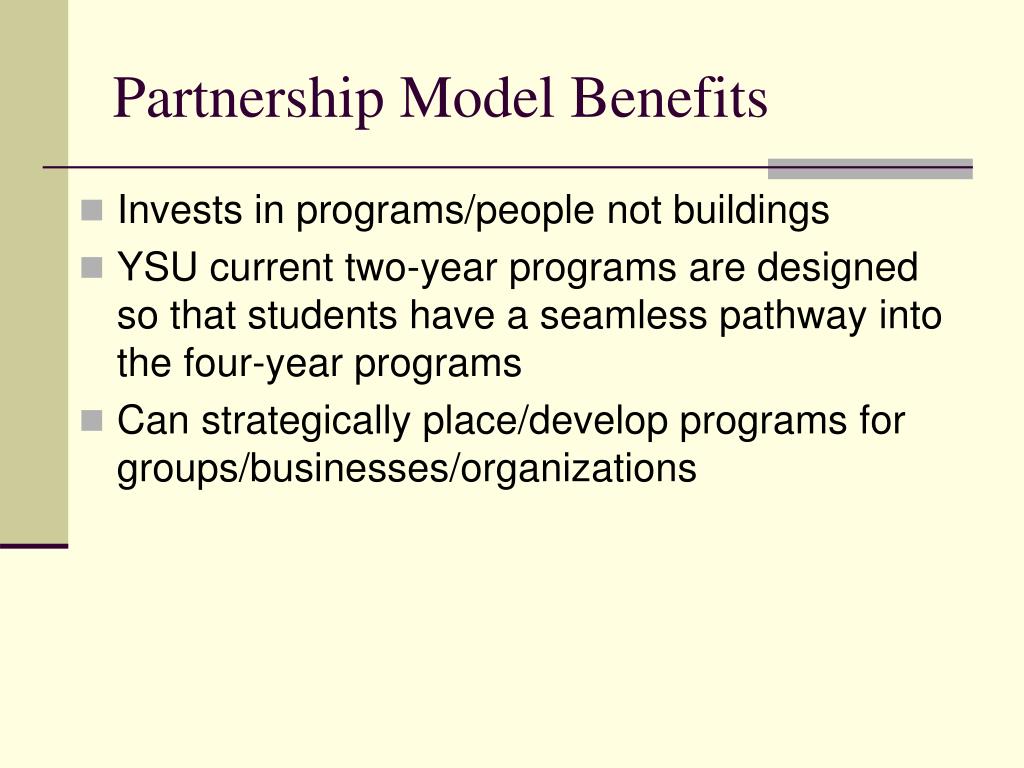 Partnership Model Benefits

Invests in programs/people not buildings

YSU current two-year programs are designed so that students have a seamless pathway into the four-year programs

Can strategically place/develop programs for groups/businesses/organizations